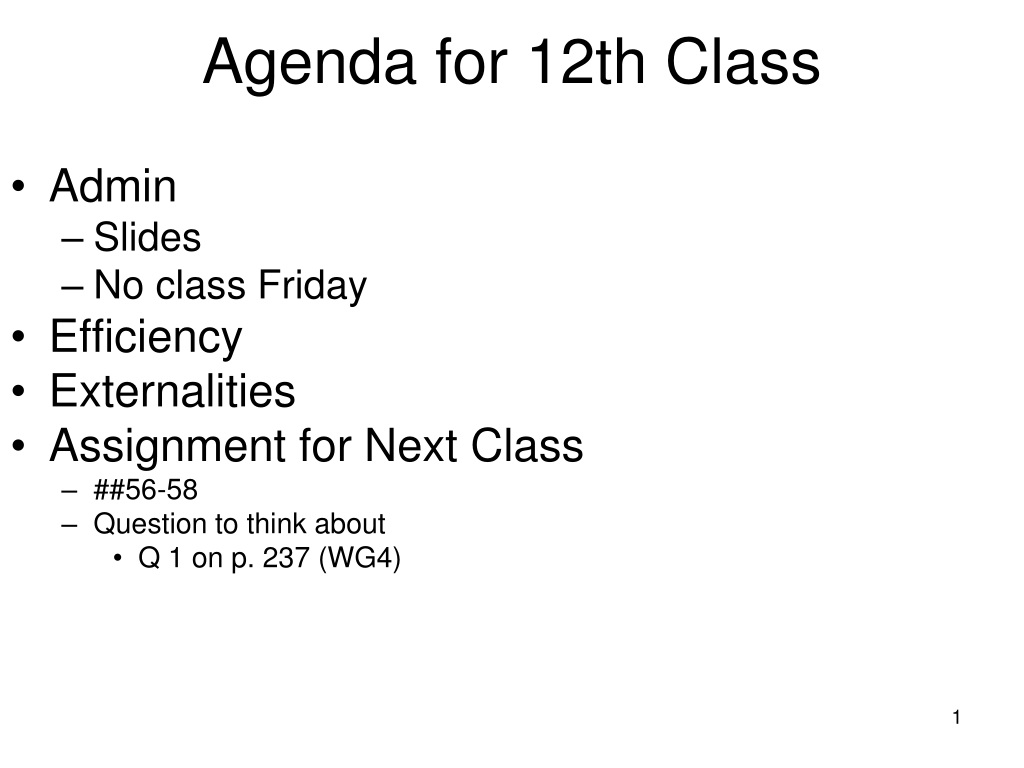 Agenda for 12th Class

• Admin
– Slides
– No class Friday
• Efficiency
• Externalities
• Assignment for Next Class
– ##56-58
– Question to think about
• Q 1 on p. 237 (WG4)

1